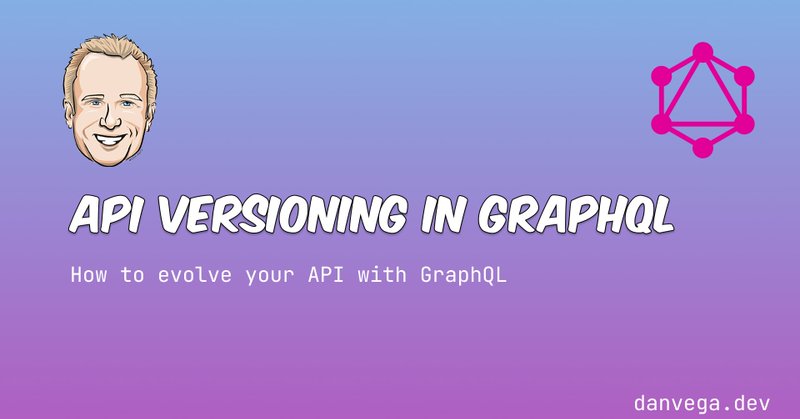 API VERSIONING IN GRAPHQL

How to evolve your API with GraphQL

danvega.dev